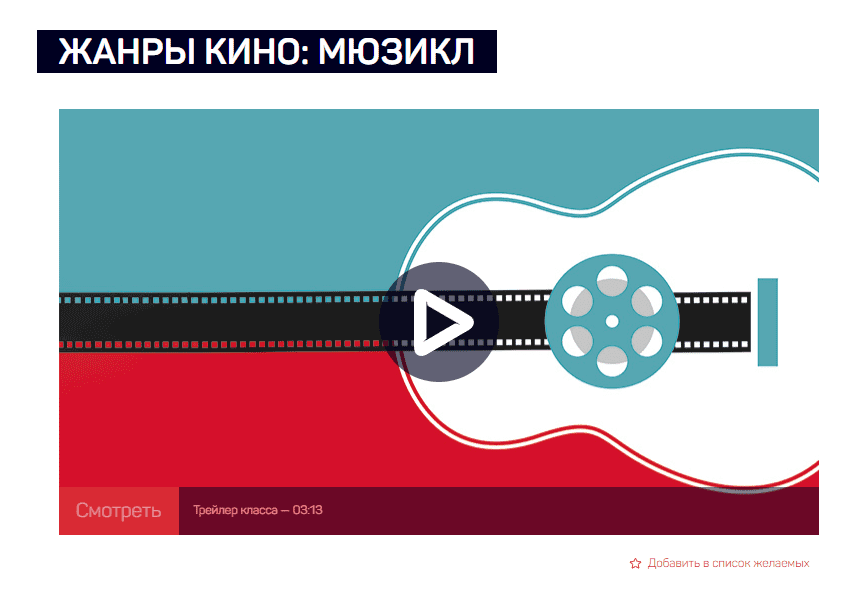 ЖАНРЫ КИНО: МЮЗИКЛ

Смотреть

Трейлер класса — 03:13

Добавить в список желаемых